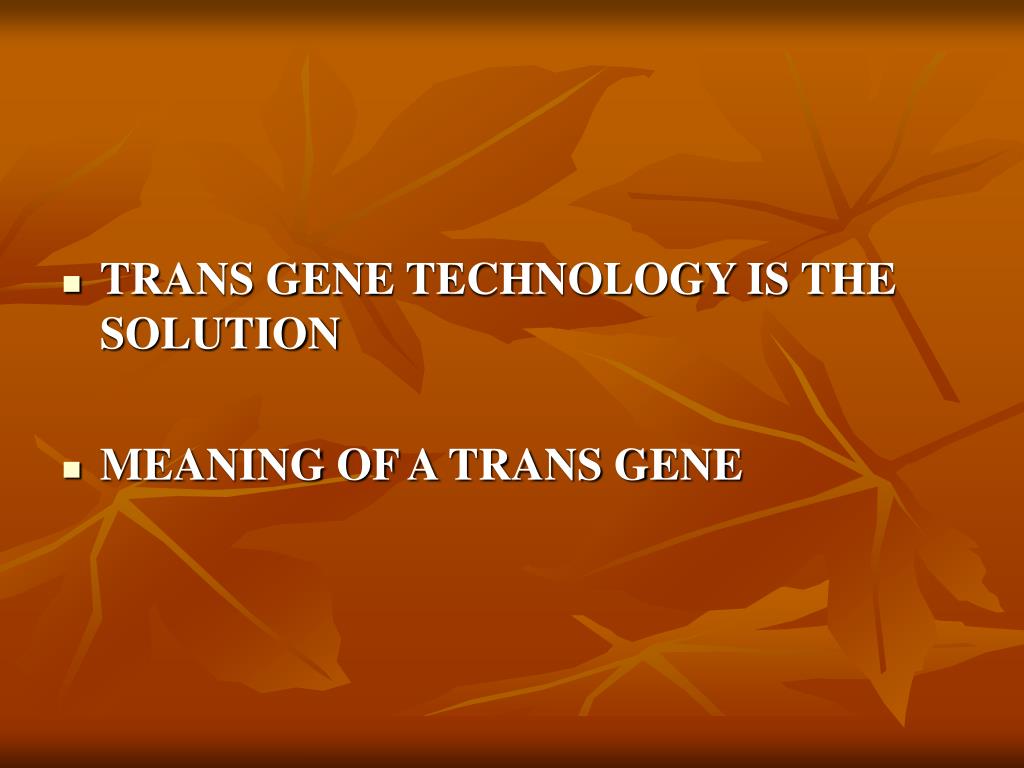 - TRANS GENE TECHNOLOGY IS THE SOLUTION

- MEANING OF A TRANS GENE